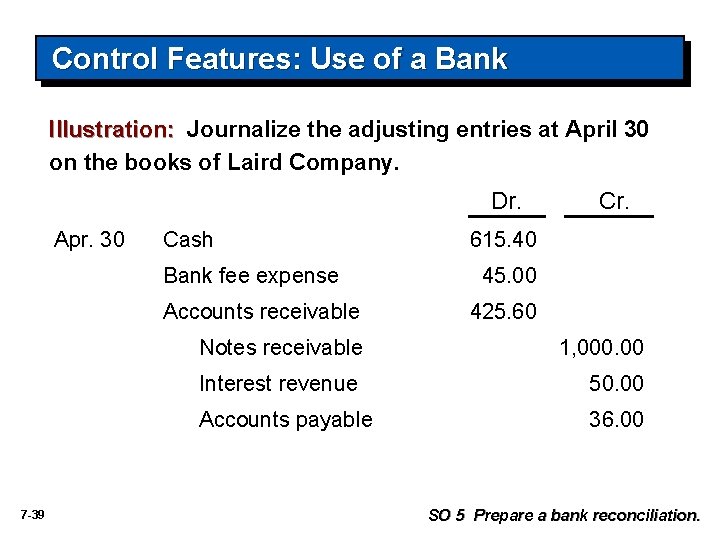 Control Features: Use of a Bank

Illustration: Journalize the adjusting entries at April 30 on the books of Laird Company.

| | | Dr. | Cr. |
|---|---|---|---|
| Apr. 30 | Cash | 615.40 | |
| | Bank fee expense | 45.00 | |
| | Accounts receivable | 425.60 | |
| | Notes receivable | | 1,000.00 |
| | Interest revenue | | 50.00 |
| | Accounts payable | | 36.00 |

7-39

SO 5 Prepare a bank reconciliation.